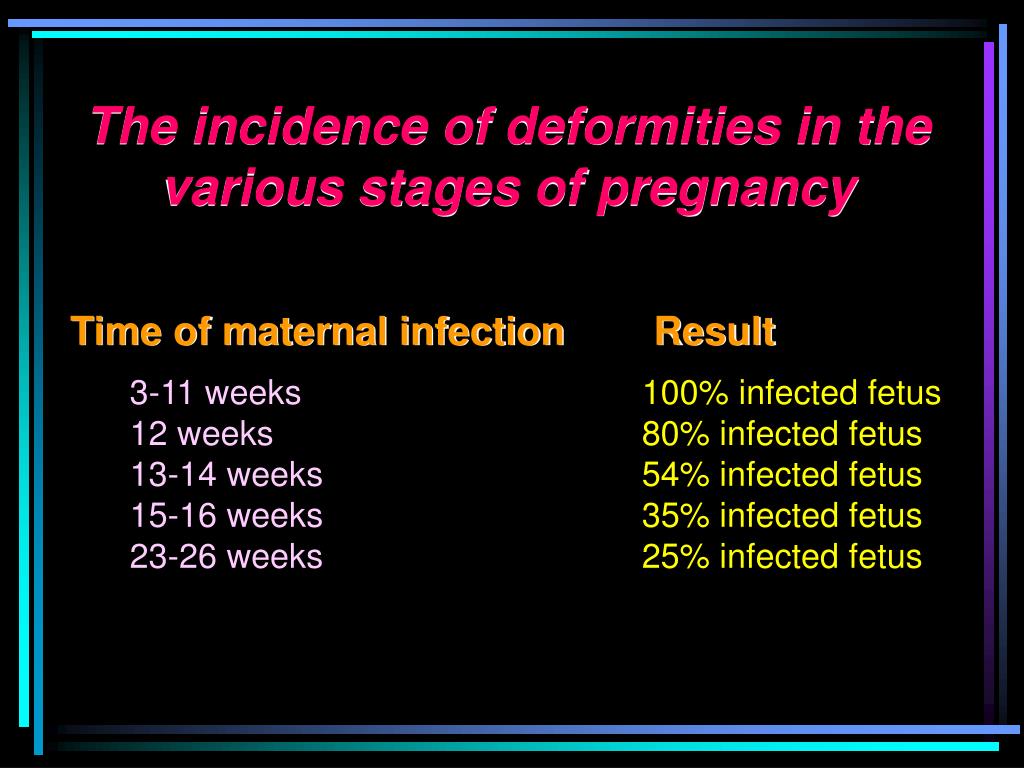 The incidence of deformities in the various stages of pregnancy

| Time of maternal infection | Result |
|---|---|
| 3-11 weeks | 100% infected fetus |
| 12 weeks | 80% infected fetus |
| 13-14 weeks | 54% infected fetus |
| 15-16 weeks | 35% infected fetus |
| 23-26 weeks | 25% infected fetus |